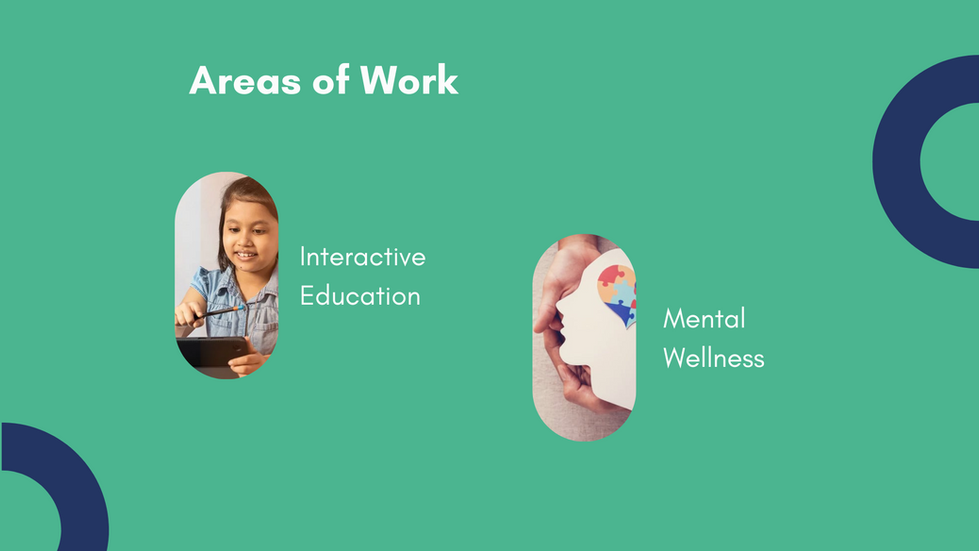 Areas of Work

Interactive Education

Mental Wellness